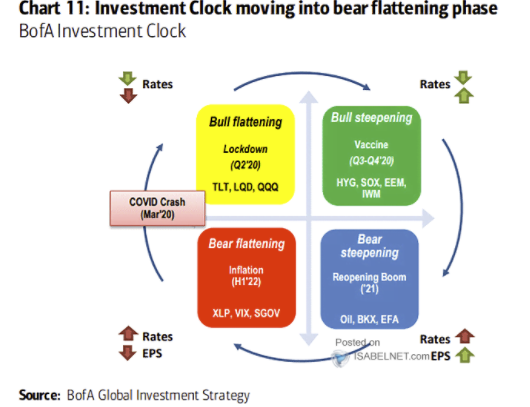 Chart 11: Investment Clock moving into bear flattening phase
BofA Investment Clock

Rates

Rates

Bull flattening
Lockdown
(Q2'20)
TLT, LQD, QQQ

Bull steepening
Vaccine
(Q3-Q4'20)
HYG, SOX, EEM, IWM

COVID Crash
(Mar'20)

Bear flattening
Inflation
(H1'22)
XLP, VIX, SGOV

Bear steepening
Reopening Boom
('21)
Oil, BKX, EFA

Rates
EPS

Posted on
ISABELNET.com

Rates
EPS

Source: BofA Global Investment Strategy